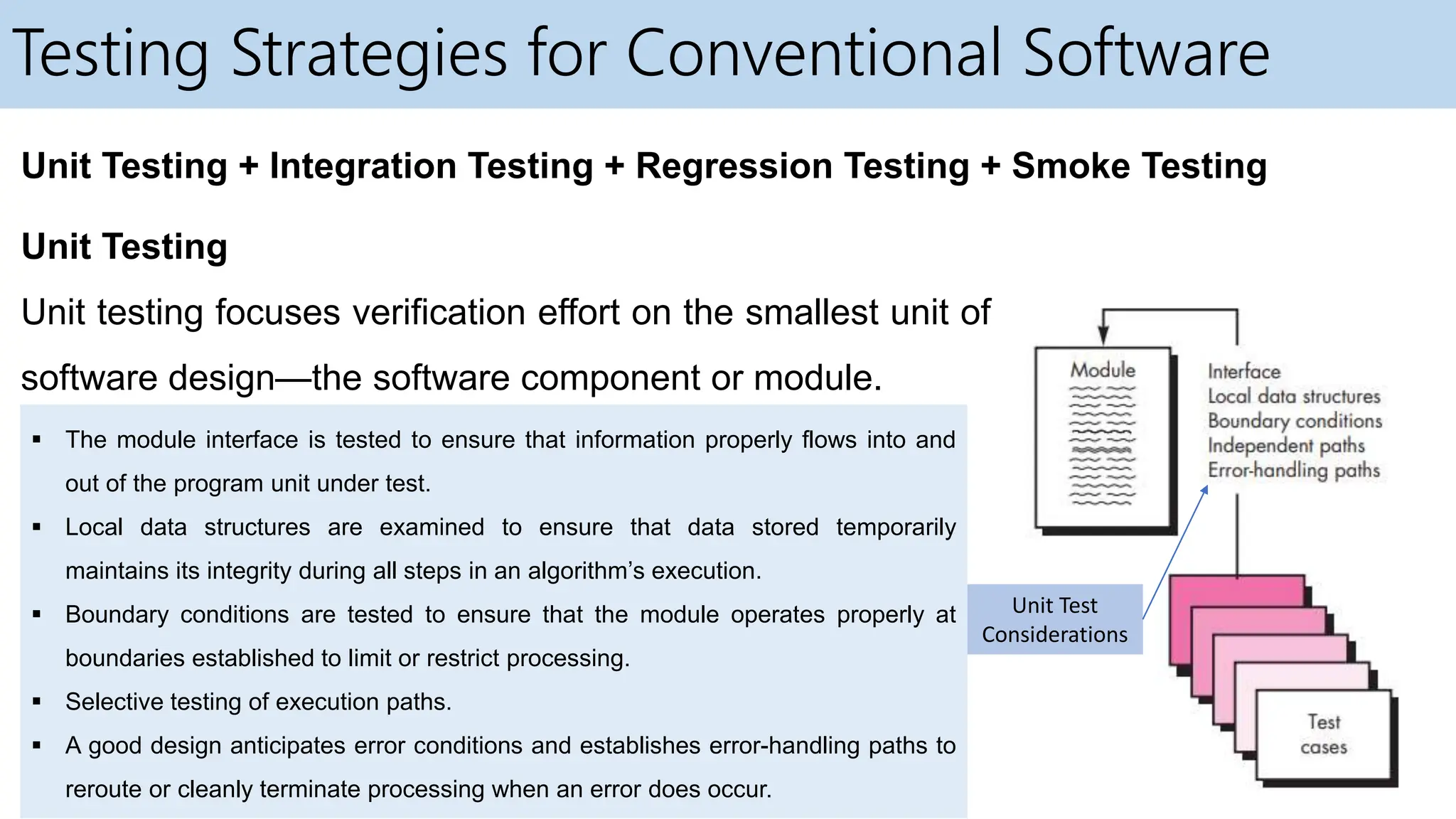 Testing Strategies for Conventional Software

Unit Testing + Integration Testing + Regression Testing + Smoke Testing

Unit Testing

Unit testing focuses verification effort on the smallest unit of software design—the software component or module.

▪ The module interface is tested to ensure that information properly flows into and out of the program unit under test.
▪ Local data structures are examined to ensure that data stored temporarily maintains its integrity during all steps in an algorithm's execution.
▪ Boundary conditions are tested to ensure that the module operates properly at boundaries established to limit or restrict processing.
▪ Selective testing of execution paths.
▪ A good design anticipates error conditions and establishes error-handling paths to reroute or cleanly terminate processing when an error does occur.

Module

Interface
Local data structures
Boundary conditions
Independent paths
Error-handling paths

Unit Test Considerations

Test cases